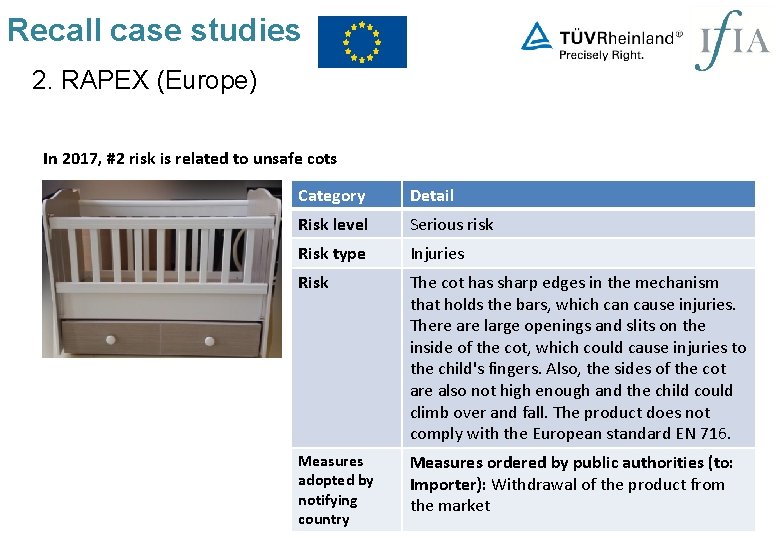 Recall case studies

TÜVRheinland®
Precisely Right.

IfIA

2. RAPEX (Europe)

In 2017, #2 risk is related to unsafe cots

| Category | Detail |
|---|---|
| Risk level | Serious risk |
| Risk type | Injuries |
| Risk | The cot has sharp edges in the mechanism that holds the bars, which can cause injuries. There are large openings and slits on the inside of the cot, which could cause injuries to the child's fingers. Also, the sides of the cot are also not high enough and the child could climb over and fall. The product does not comply with the European standard EN 716. |
| Measures adopted by notifying country | Measures ordered by public authorities (to: Importer): Withdrawal of the product from the market |